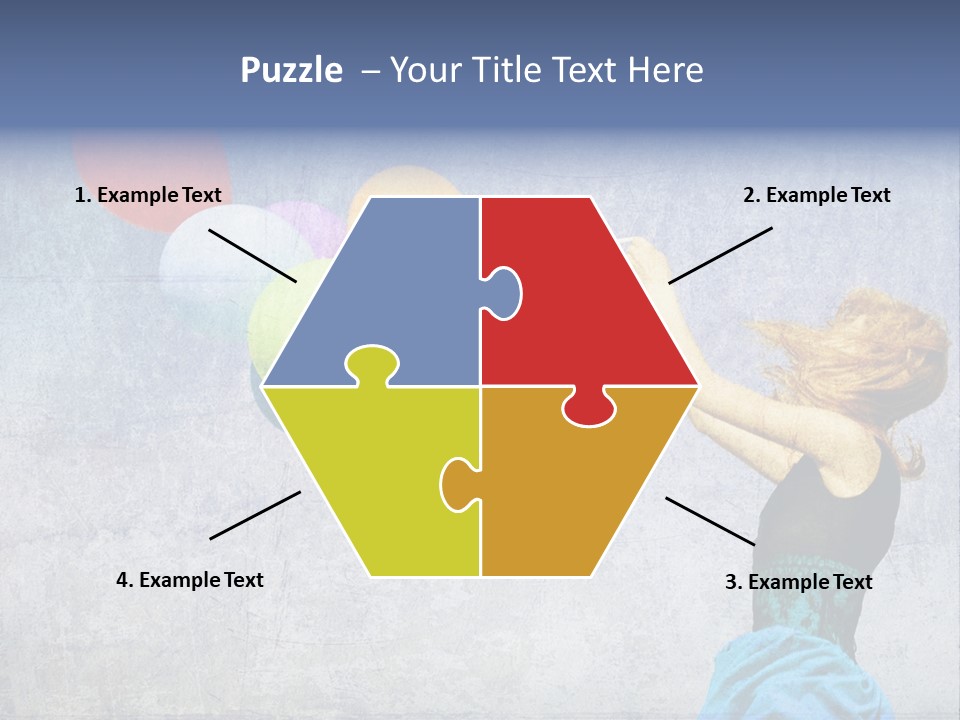 Puzzle – Your Title Text Here

1. Example Text

2. Example Text

4. Example Text

3. Example Text